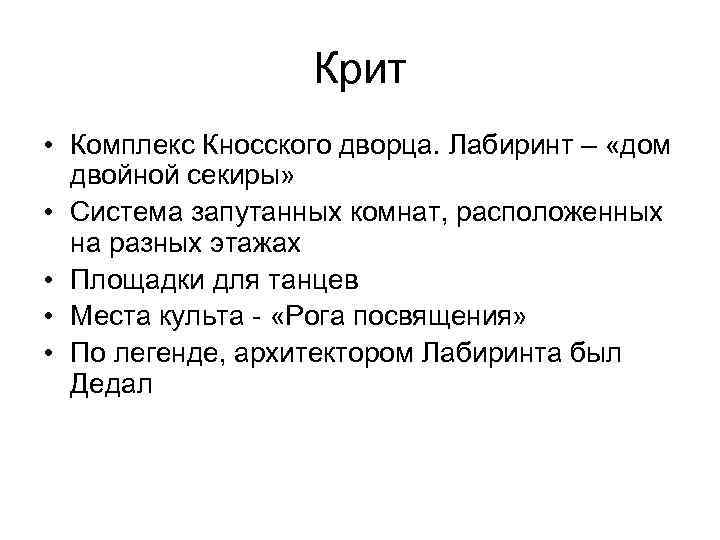 Крит

• Комплекс Кносского дворца. Лабиринт – «дом двойной секиры»
• Система запутанных комнат, расположенных на разных этажах
• Площадки для танцев
• Места культа - «Рога посвящения»
• По легенде, архитектором Лабиринта был Дедал